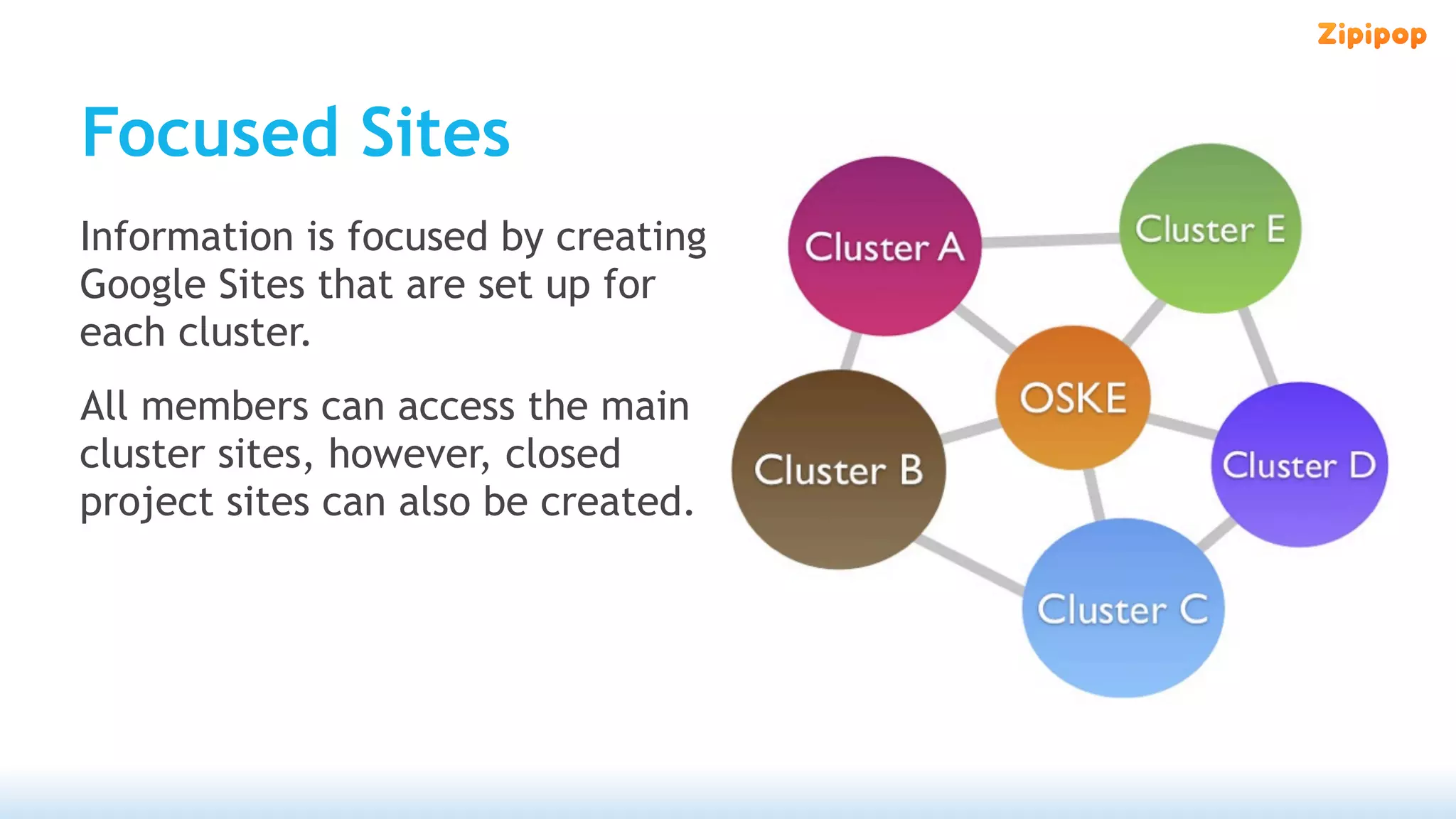 Zipipop

Focused Sites

Information is focused by creating Google Sites that are set up for each cluster.

All members can access the main cluster sites, however, closed project sites can also be created.

Cluster A

Cluster E

OSKE

Cluster B

Cluster D

Cluster C